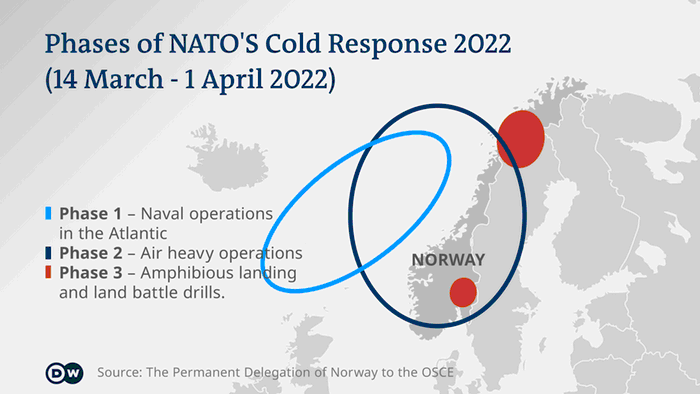 Phases of NATO'S Cold Response 2022
(14 March - 1 April 2022)

Phase 1 – Naval operations in the Atlantic
Phase 2 – Air heavy operations
Phase 3 – Amphibious landing and land battle drills.

NORWAY

DW

Source: The Permanent Delegation of Norway to the OSCE